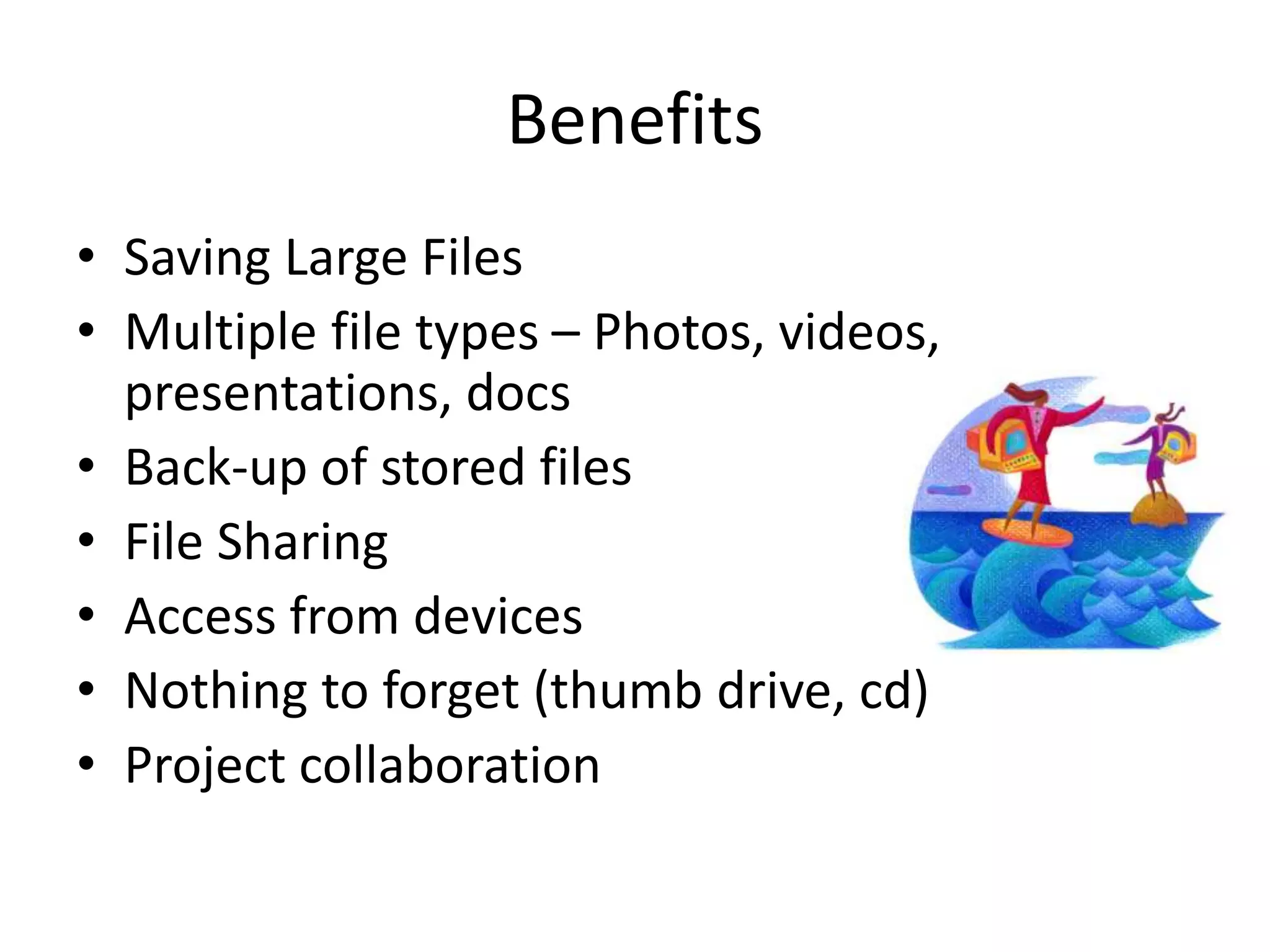 Benefits

• Saving Large Files
• Multiple file types – Photos, videos, presentations, docs
• Back-up of stored files
• File Sharing
• Access from devices
• Nothing to forget (thumb drive, cd)
• Project collaboration